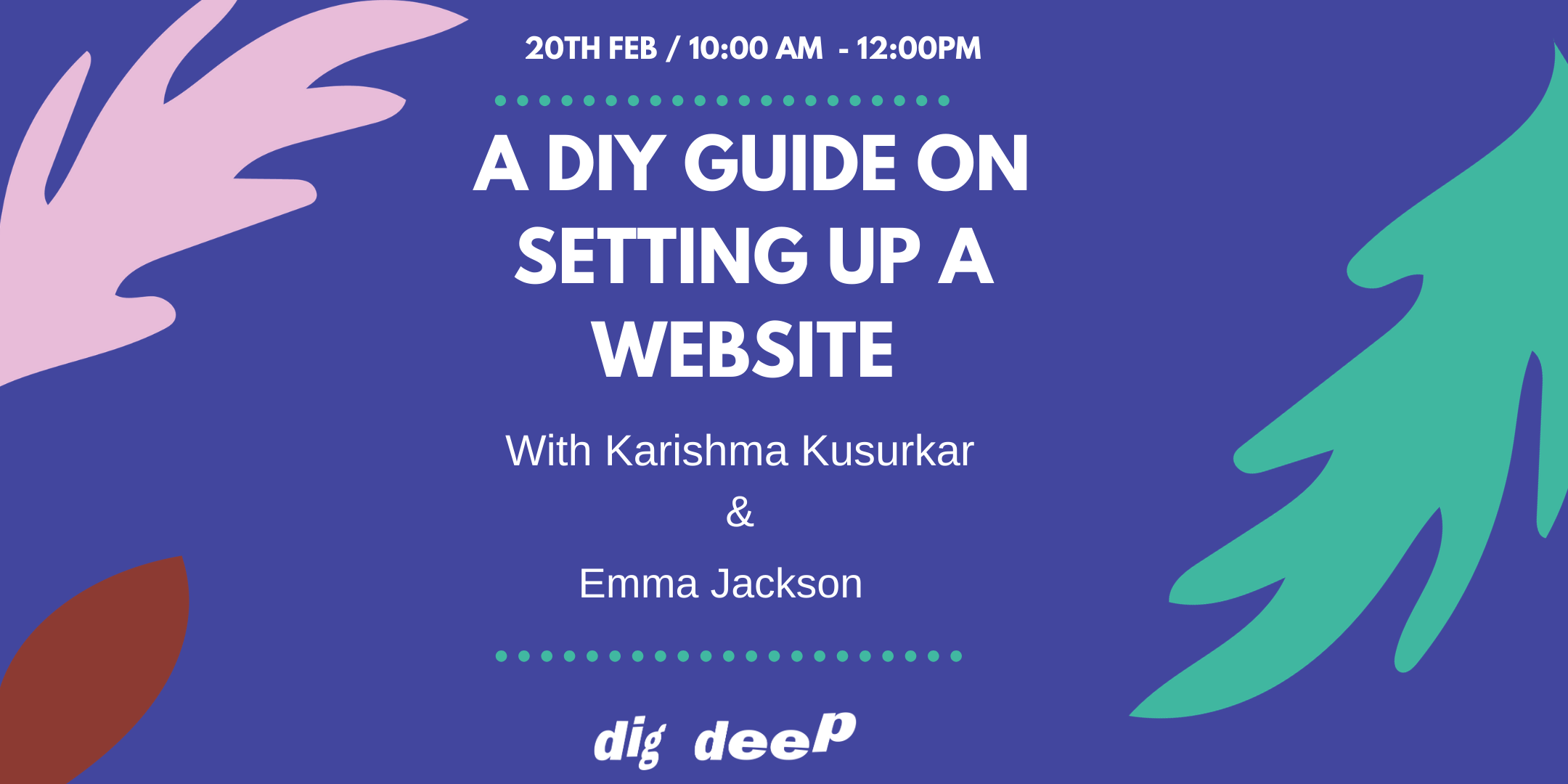 20TH FEB / 10:00 AM - 12:00PM

A DIY GUIDE ON SETTING UP A WEBSITE

With Karishma Kusurkar

&

Emma Jackson

dig deep